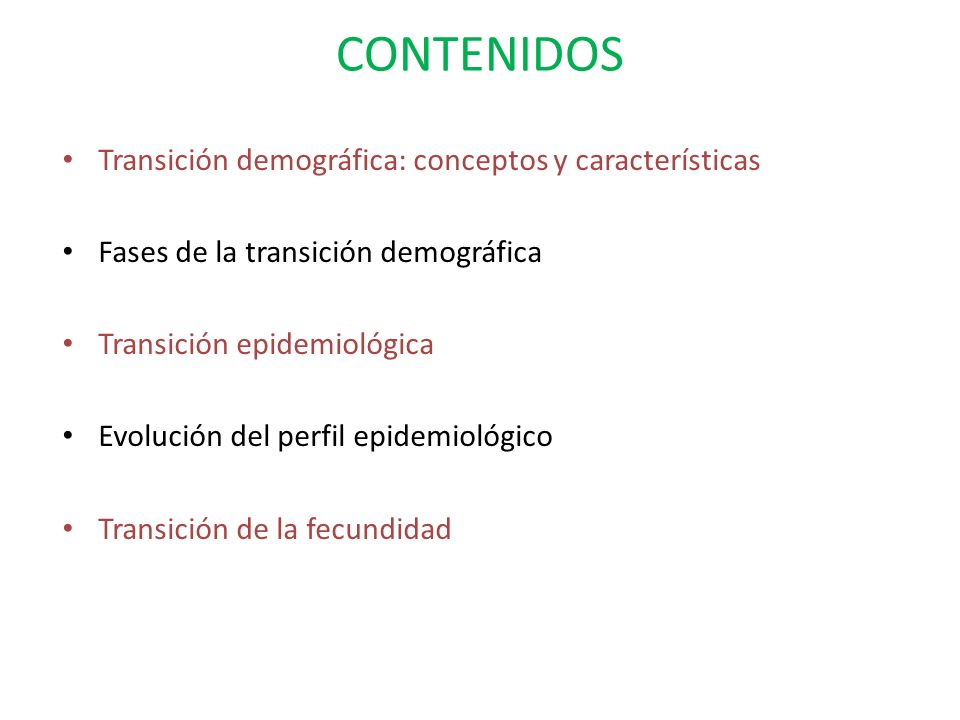 CONTENIDOS

• Transición demográfica: conceptos y características

• Fases de la transición demográfica

• Transición epidemiológica

• Evolución del perfil epidemiológico

• Transición de la fecundidad